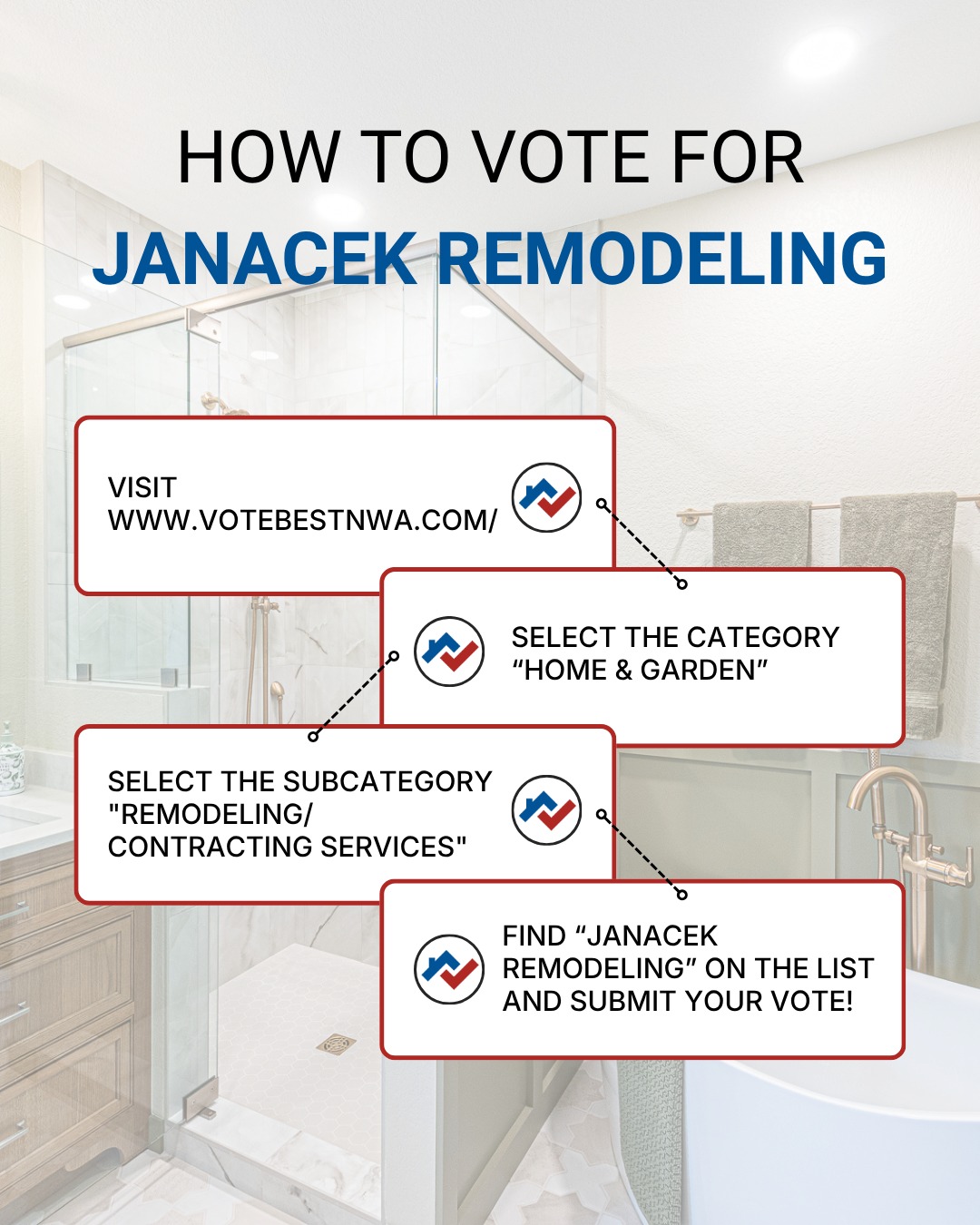 HOW TO VOTE FOR
JANACEK REMODELING

VISIT WWW.VOTEBESTNWA.COM/

SELECT THE CATEGORY “HOME & GARDEN”

SELECT THE SUBCATEGORY "REMODELING/ CONTRACTING SERVICES"

FIND “JANACEK REMODELING” ON THE LIST AND SUBMIT YOUR VOTE!